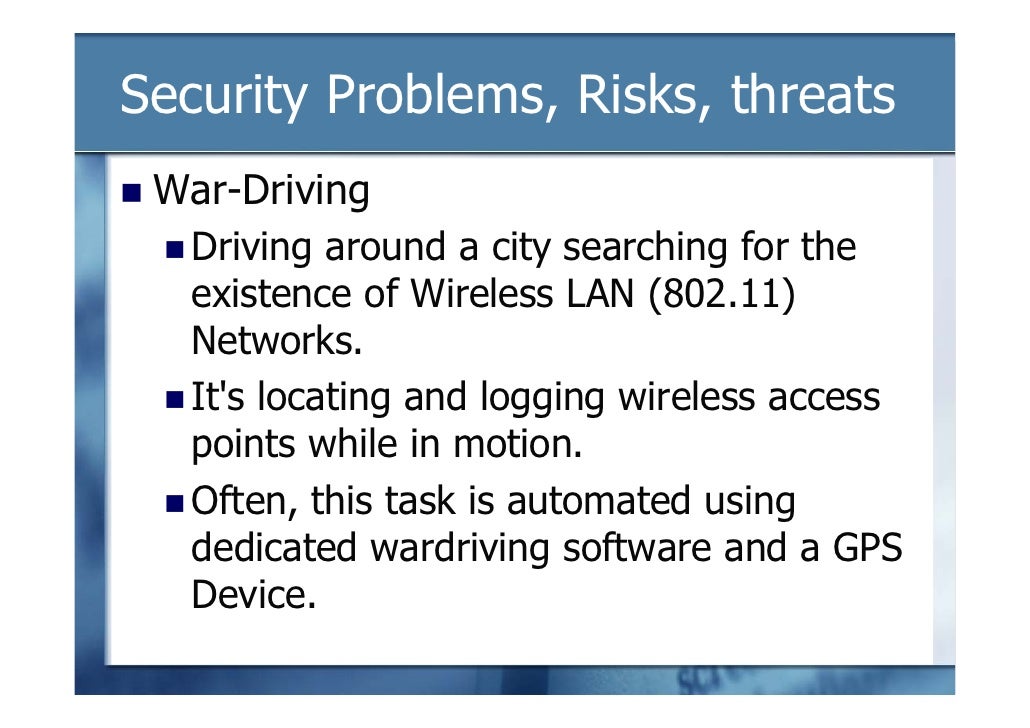 Security Problems, Risks, threats

War-Driving

Driving around a city searching for the existence of Wireless LAN (802.11) Networks.

It's locating and logging wireless access points while in motion.

Often, this task is automated using dedicated wardriving software and a GPS Device.